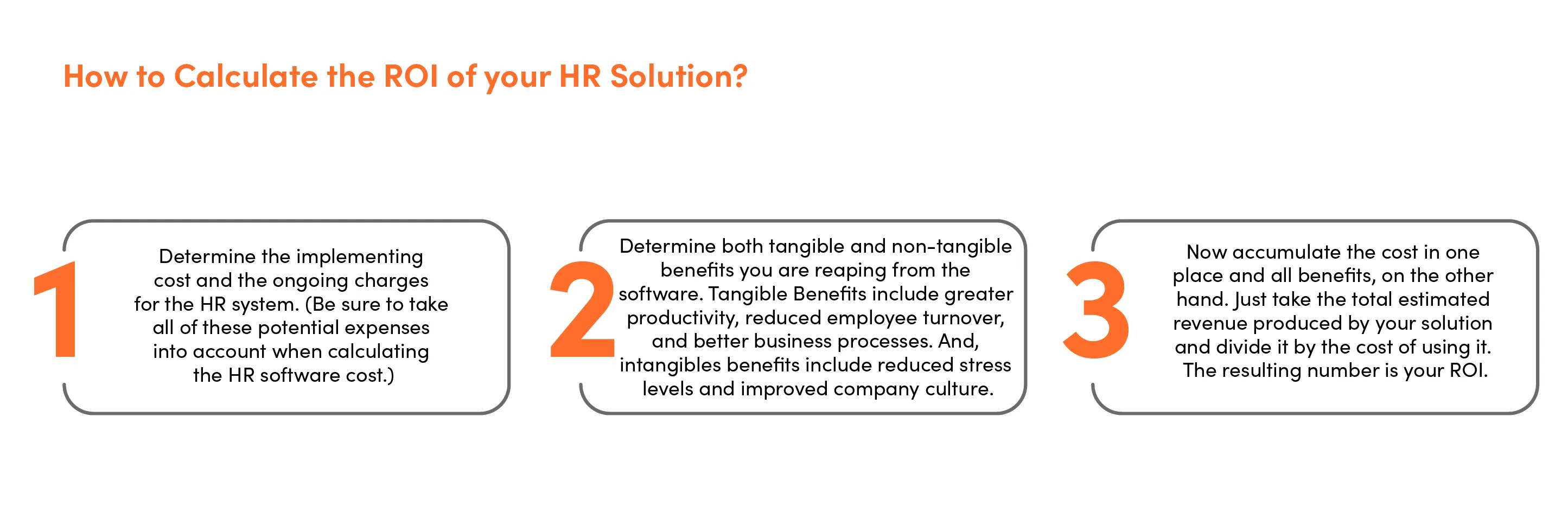 How to Calculate the ROI of your HR Solution?

1

Determine the implementing cost and the ongoing charges for the HR system. (Be sure to take all of these potential expenses into account when calculating the HR software cost.)

2

Determine both tangible and non-tangible benefits you are reaping from the software. Tangible Benefits include greater productivity, reduced employee turnover, and better business processes. And, intangibles benefits include reduced stress levels and improved company culture.

3

Now accumulate the cost in one place and all benefits, on the other hand. Just take the total estimated revenue produced by your solution and divide it by the cost of using it. The resulting number is your ROI.